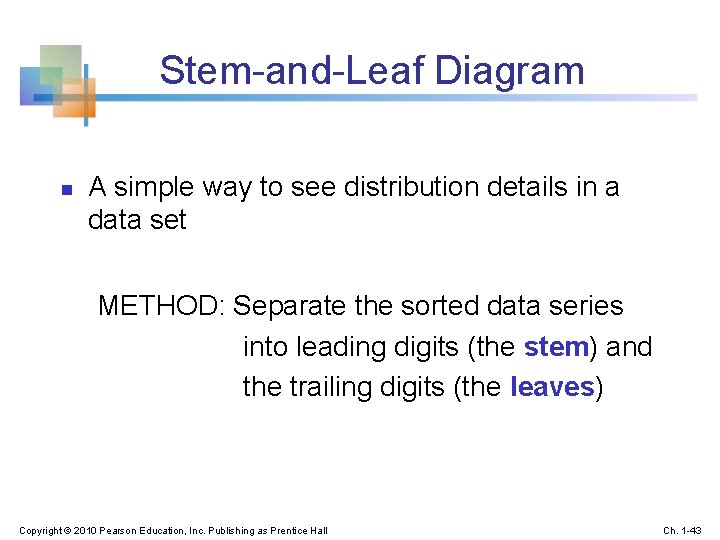 Stem-and-Leaf Diagram

A simple way to see distribution details in a data set

METHOD: Separate the sorted data series into leading digits (the stem) and the trailing digits (the leaves)

Copyright © 2010 Pearson Education, Inc. Publishing as Prentice Hall

Ch. 1-43